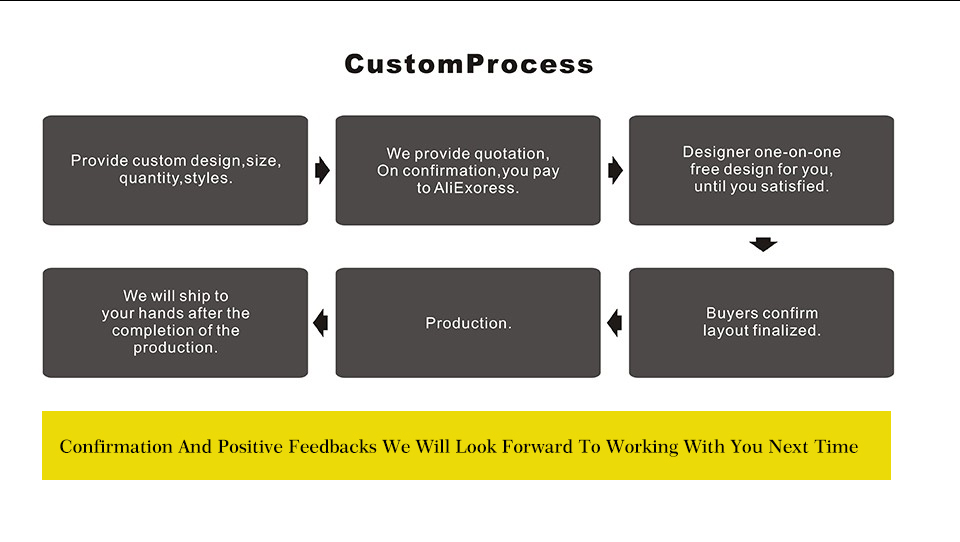 CustomProcess

Provide custom design,size, quantity,styles.

We provide quotation, On confirmation,you pay to AliExoress.

Designer one-on-one free design for you, until you satisfied.

Buyers confirm layout finalized.

Production.

We will ship to your hands after the completion of the production.

Confirmation And Positive Feedbacks We Will Look Forward To Working With You Next Time